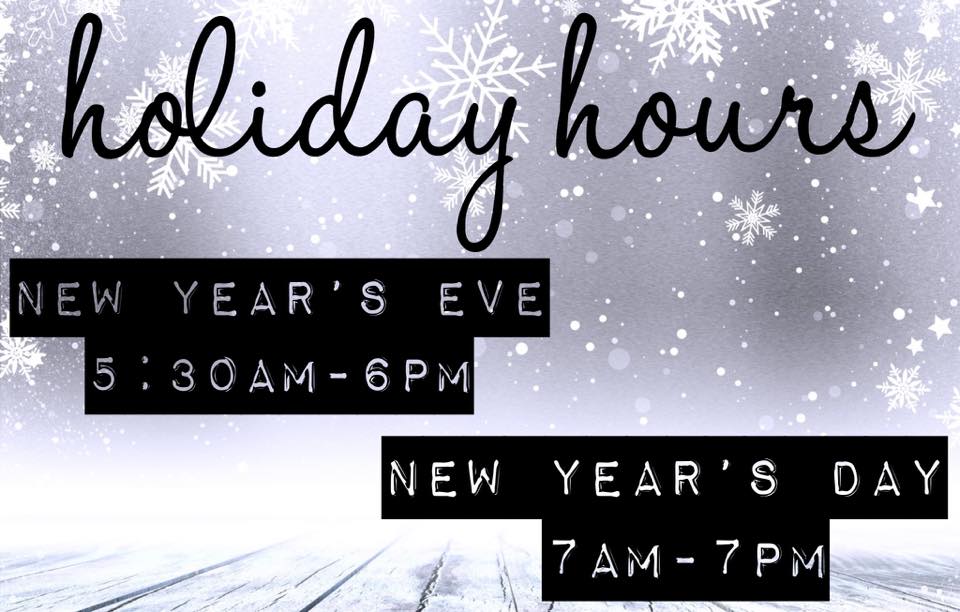 holiday hours

NEW YEAR'S EVE
5:30AM-6PM

NEW YEAR'S DAY
7AM-7PM